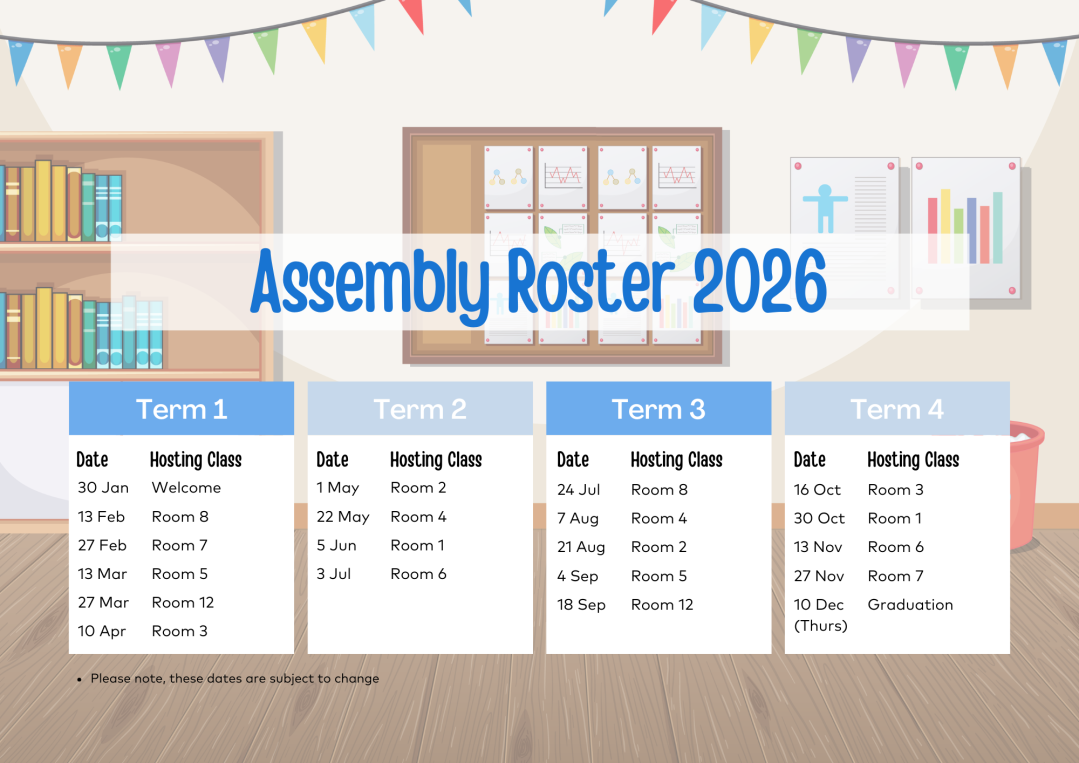 Assembly Roster 2026

Term 1

| Date | Hosting Class |
|---|---|
| 30 Jan | Welcome |
| 13 Feb | Room 8 |
| 27 Feb | Room 7 |
| 13 Mar | Room 5 |
| 27 Mar | Room 12 |
| 10 Apr | Room 3 |

Term 2

| Date | Hosting Class |
|---|---|
| 1 May | Room 2 |
| 22 May | Room 4 |
| 5 Jun | Room 1 |
| 3 Jul | Room 6 |

Term 3

| Date | Hosting Class |
|---|---|
| 24 Jul | Room 8 |
| 7 Aug | Room 4 |
| 21 Aug | Room 2 |
| 4 Sep | Room 5 |
| 18 Sep | Room 12 |

Term 4

| Date | Hosting Class |
|---|---|
| 16 Oct | Room 3 |
| 30 Oct | Room 1 |
| 13 Nov | Room 6 |
| 27 Nov | Room 7 |
| 10 Dec (Thurs) | Graduation |

• Please note, these dates are subject to change